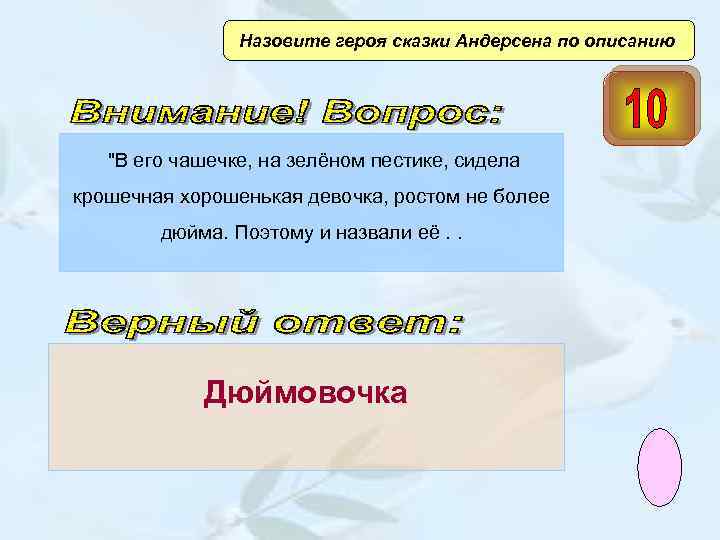 Назовите героя сказки Андерсена по описанию

10

Внимание! Вопрос:

"В его чашечке, на зелёном пестике, сидела крошечная хорошенькая девочка, ростом не более дюйма. Поэтому и назвали её . .

Верный ответ:

Дюймовочка